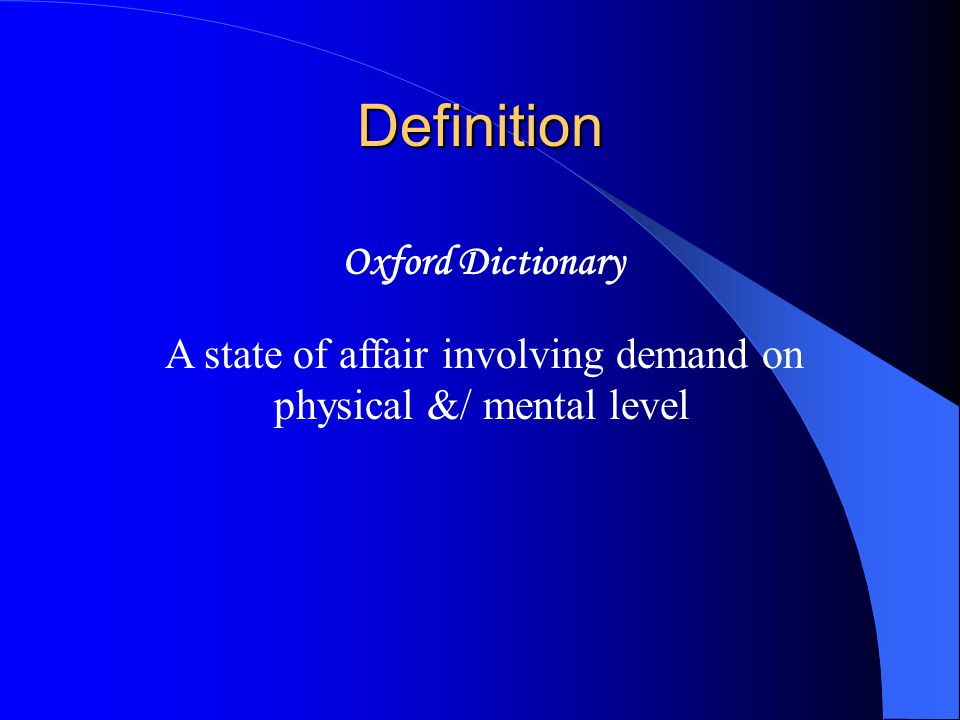 Definition

Oxford Dictionary

A state of affair involving demand on physical &/ mental level